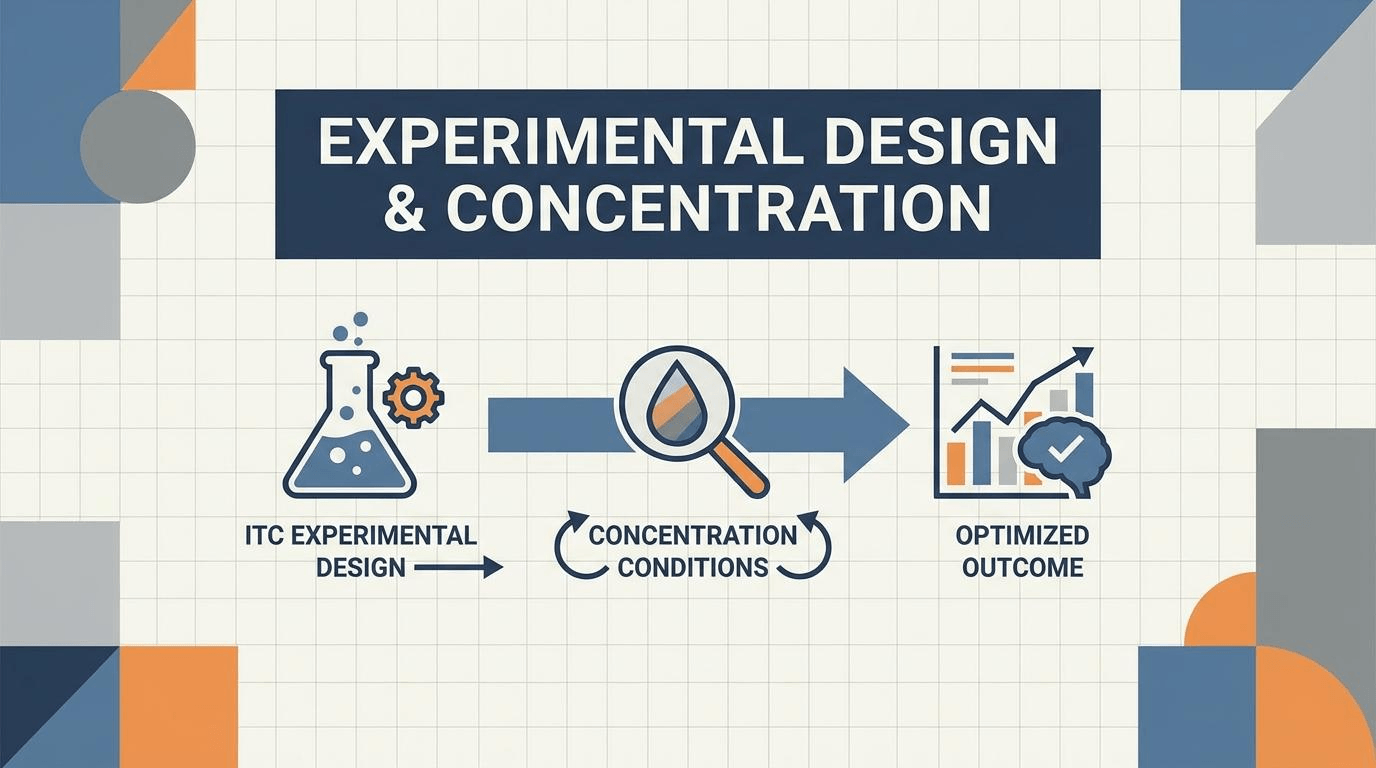 EXPERIMENTAL DESIGN & CONCENTRATION

ITC EXPERIMENTAL DESIGN

CONCENTRATION CONDITIONS

OPTIMIZED OUTCOME